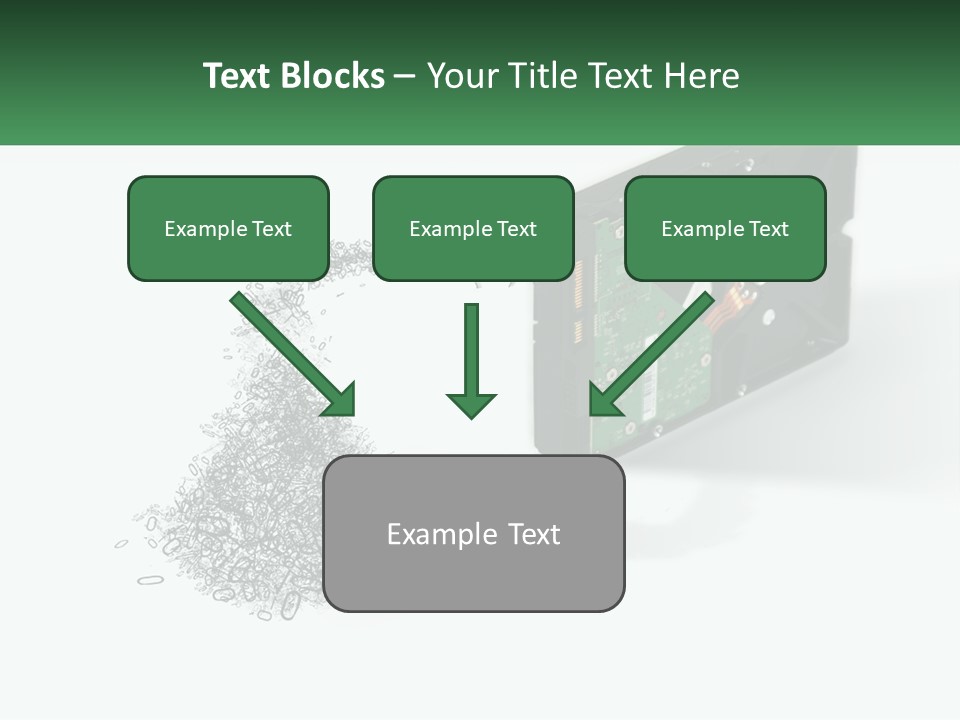 Text Blocks – Your Title Text Here

Example Text

Example Text

Example Text

Example Text